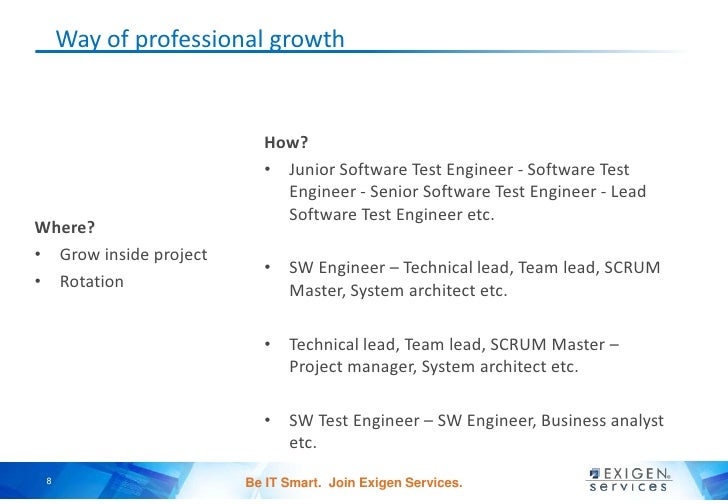 Way of professional growth

Where?
• Grow inside project
• Rotation

How?
• Junior Software Test Engineer - Software Test Engineer - Senior Software Test Engineer - Lead Software Test Engineer etc.

• SW Engineer – Technical lead, Team lead, SCRUM Master, System architect etc.

• Technical lead, Team lead, SCRUM Master – Project manager, System architect etc.

• SW Test Engineer – SW Engineer, Business analyst etc.

8

Be IT Smart. Join Exigen Services.

EXIGEN services